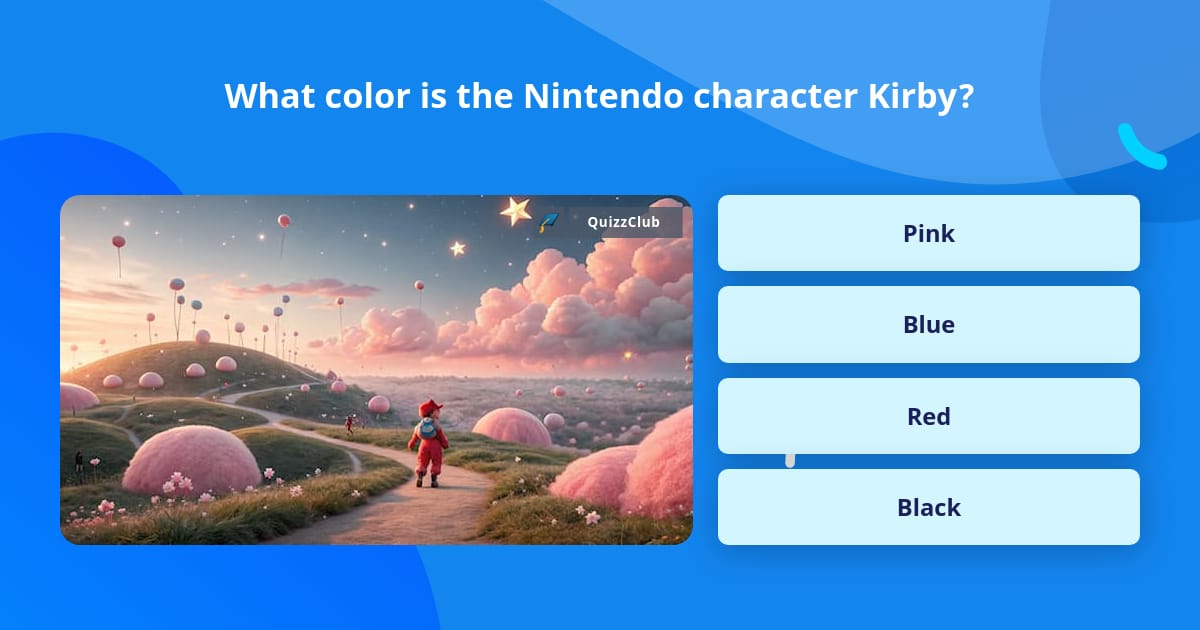 What color is the Nintendo character Kirby?

QuizzClub

Pink

Blue

Red

Black